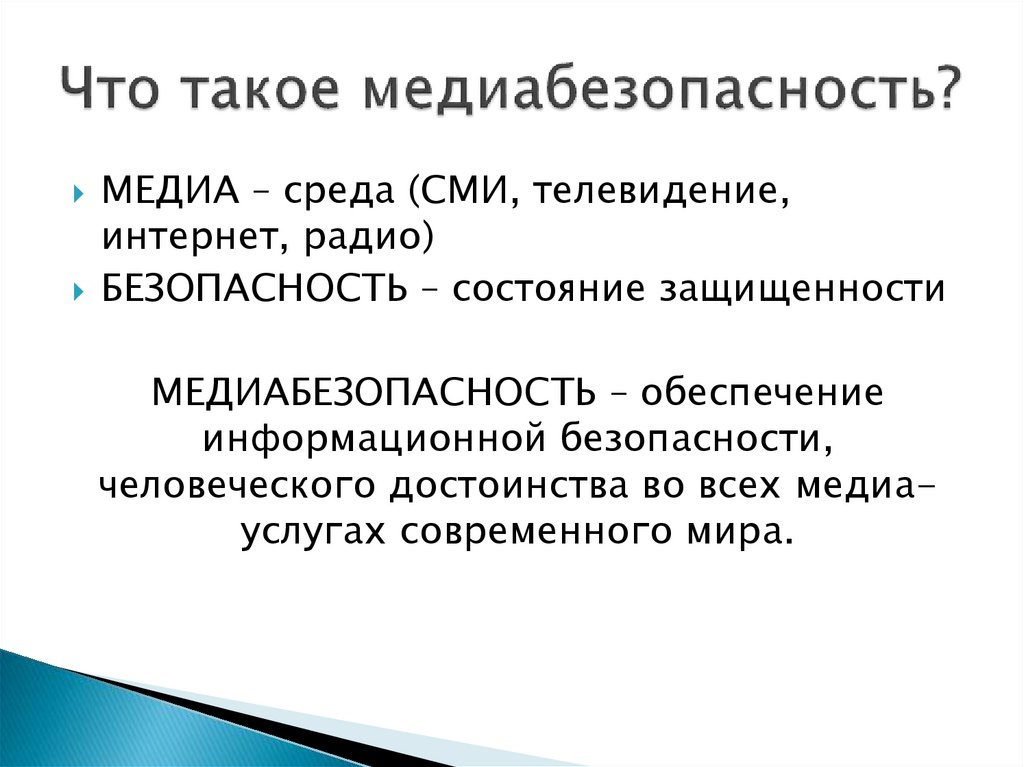 Что такое медиабезопасность?

МЕДИА – среда (СМИ, телевидение, интернет, радио)

БЕЗОПАСНОСТЬ – состояние защищенности

МЕДИАБЕЗОПАСНОСТЬ – обеспечение информационной безопасности, человеческого достоинства во всех медиа-услугах современного мира.